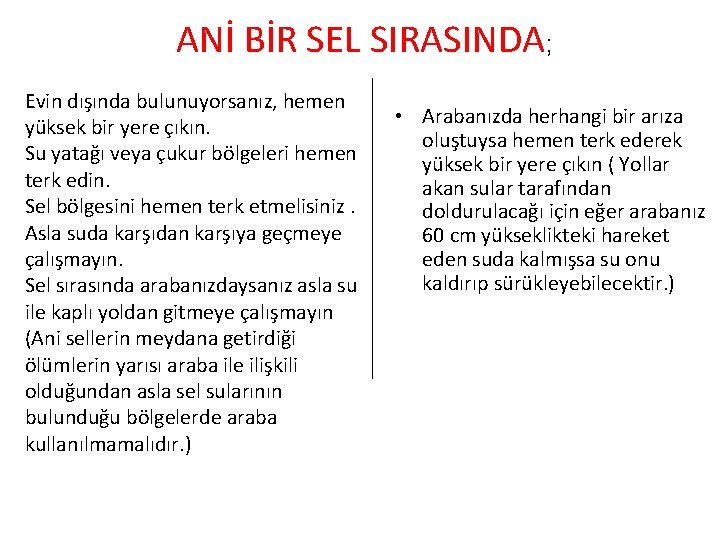 ANİ BİR SEL SIRASINDA;

Evin dışında bulunuyorsanız, hemen yüksek bir yere çıkın.
Su yatağı veya çukur bölgeleri hemen terk edin.
Sel bölgesini hemen terk etmelisiniz .
Asla suda karşıdan karşıya geçmeye çalışmayın.
Sel sırasında arabanızdaysanız asla su ile kaplı yoldan gitmeye çalışmayın (Ani sellerin meydana getirdiği ölümlerin yarısı araba ile ilişkili olduğundan asla sel sularının bulunduğu bölgelerde araba kullanılmamalıdır.)

• Arabanızda herhangi bir arıza oluştuysa hemen terk ederek yüksek bir yere çıkın ( Yollar akan sular tarafından doldurulacağı için eğer arabanız 60 cm yükseklikteki hareket eden suda kalmışsa su onu kaldırıp sürükleyebilecektir.)